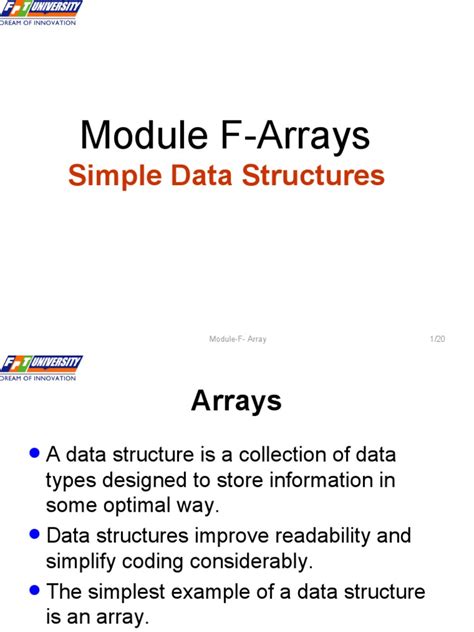 FPT UNIVERSITY
DREAM OF INNOVATION

Module F-Arrays
Simple Data Structures

Module-F- Array 1/20

FPT UNIVERSITY
DREAM OF INNOVATION

Arrays

• A data structure is a collection of data types designed to store information in some optimal way.
• Data structures improve readability and simplify coding considerably.
• The simplest example of a data structure is an array.